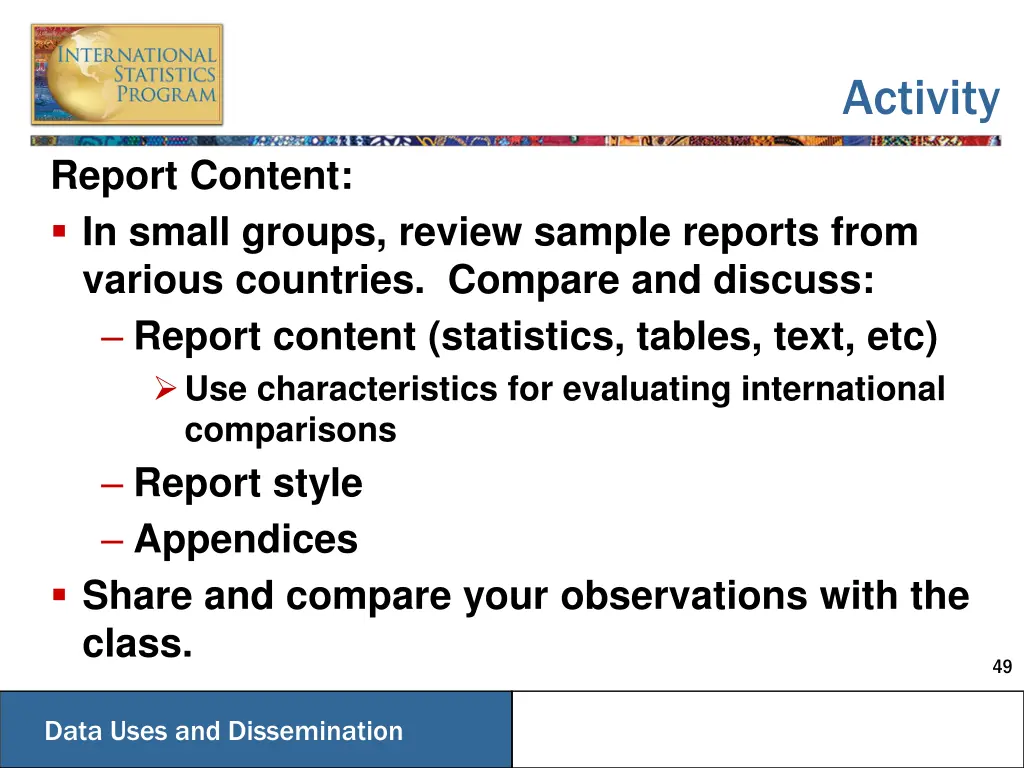 INTERNATIONAL STATISTICS PROGRAM

Activity

Report Content:

▪ In small groups, review sample reports from various countries. Compare and discuss:

– Report content (statistics, tables, text, etc)

➢ Use characteristics for evaluating international comparisons

– Report style

– Appendices

▪ Share and compare your observations with the class.

49

Data Uses and Dissemination